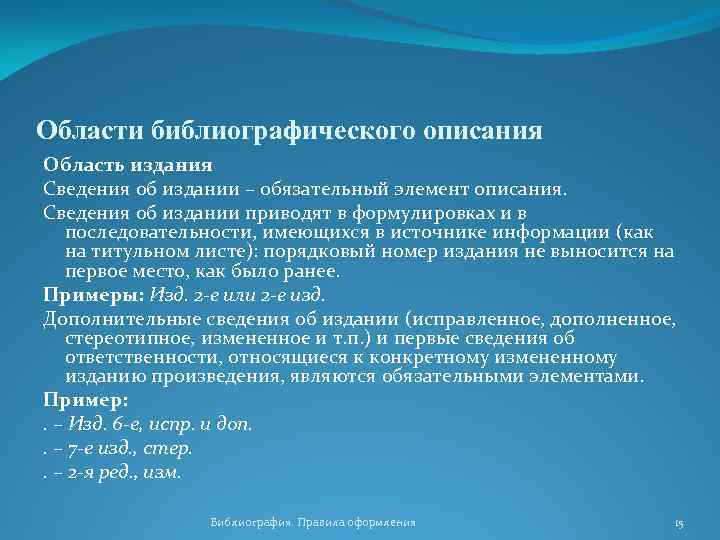 Области библиографического описания

Область издания

Сведения об издании – обязательный элемент описания.

Сведения об издании приводят в формулировках и в последовательности, имеющихся в источнике информации (как на титульном листе): порядковый номер издания не выносится на первое место, как было ранее.

Примеры: Изд. 2-е или 2-е изд.

Дополнительные сведения об издании (исправленное, дополненное, стереотипное, измененное и т.п.) и первые сведения об ответственности, относящиеся к конкретному измененному изданию произведения, являются обязательными элементами.

Пример:

. – Изд. 6-е, испр. и доп.

. – 7-е изд., стер.

. – 2-я ред., изм.

Библиография. Правила оформления

15